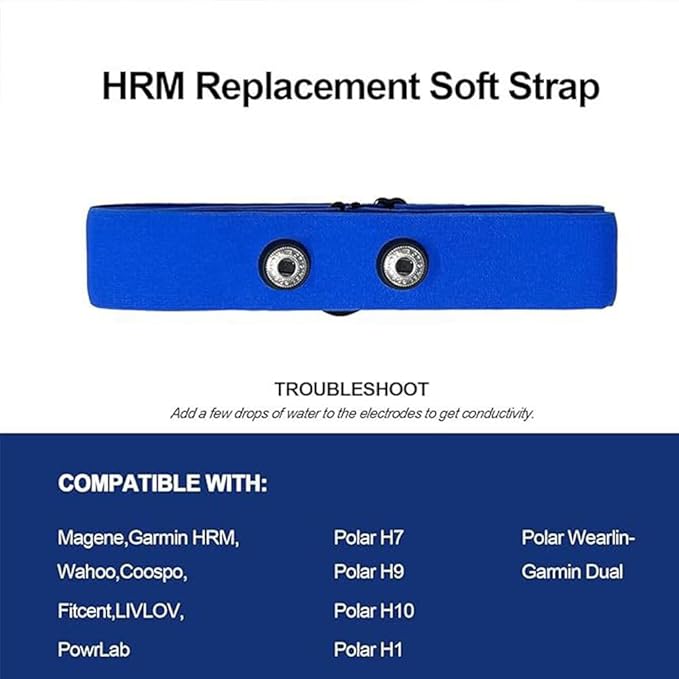 HRM Replacement Soft Strap

TROUBLESHOOT
Add a few drops of water to the electrodes to get conductivity.

COMPATIBLE WITH:

Magene,Garmin HRM,
Wahoo,Coospo,
Fitcent,LIVLOV,
PowrLab

Polar H7
Polar H9
Polar H10
Polar H1

Polar Wearlin-
Garmin Dual